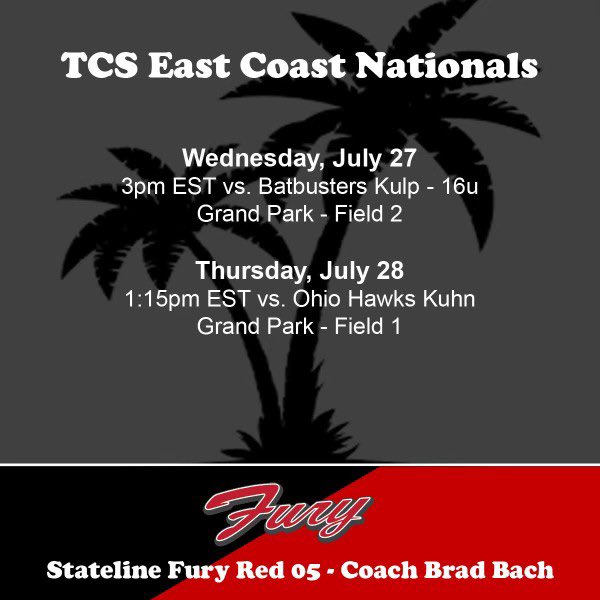 TCS East Coast Nationals

Wednesday, July 27
3pm EST vs. Batbusters Kulp - 16u
Grand Park - Field 2

Thursday, July 28
1:15pm EST vs. Ohio Hawks Kuhn
Grand Park - Field 1

Fury

Stateline Fury Red 05 - Coach Brad Bach